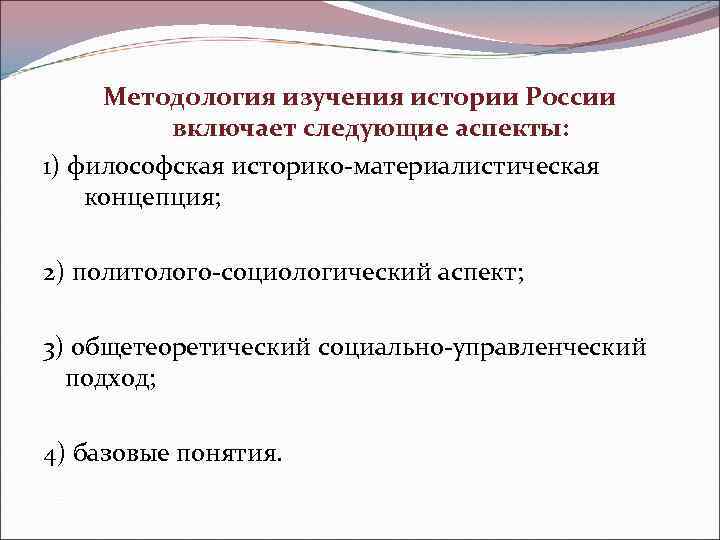 Методология изучения истории России включает следующие аспекты:

1) философская историко-материалистическая концепция;

2) политолого-социологический аспект;

3) общетеоретический социально-управленческий подход;

4) базовые понятия.